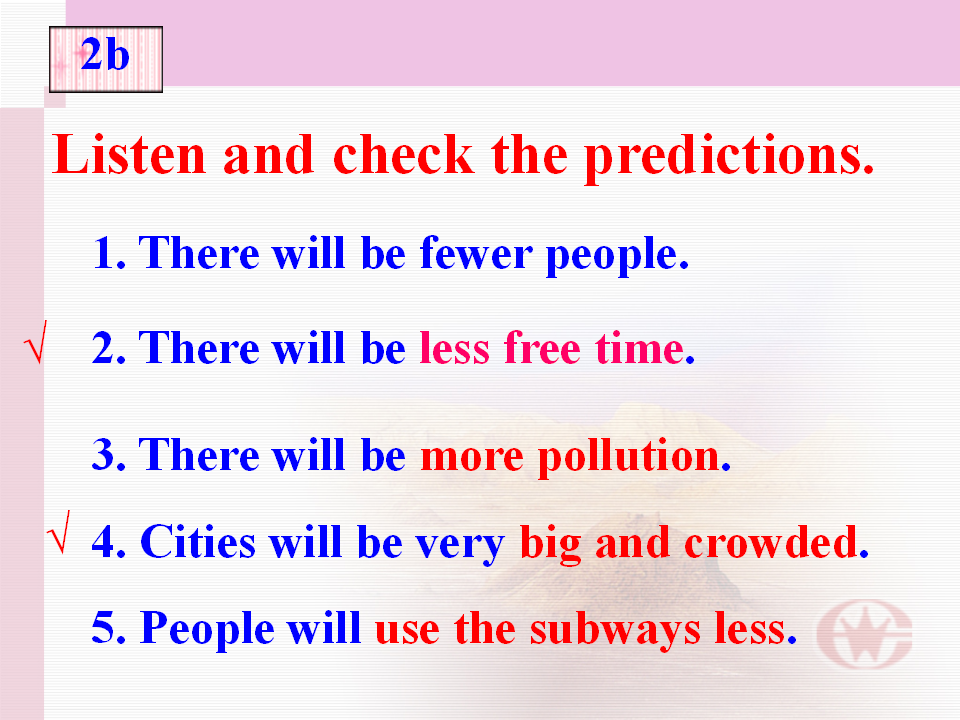 2b

Listen and check the predictions.

1. There will be fewer people.

√ 2. There will be less free time.

3. There will be more pollution.

√ 4. Cities will be very big and crowded.

5. People will use the subways less.